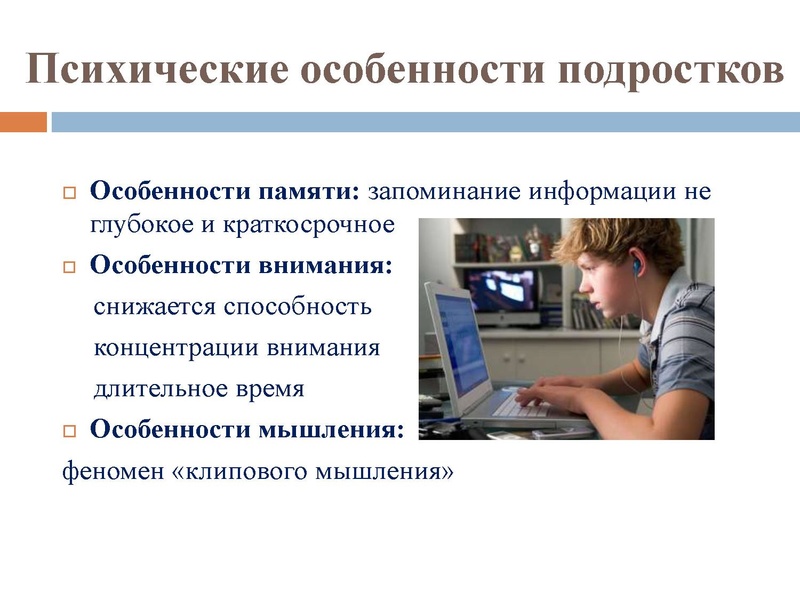 Психические особенности подростков

□ **Особенности памяти:** запоминание информации не глубокое и краткосрочное

□ **Особенности внимания:** снижается способность концентрации внимания длительное время

□ **Особенности мышления:**

феномен «клипового мышления»